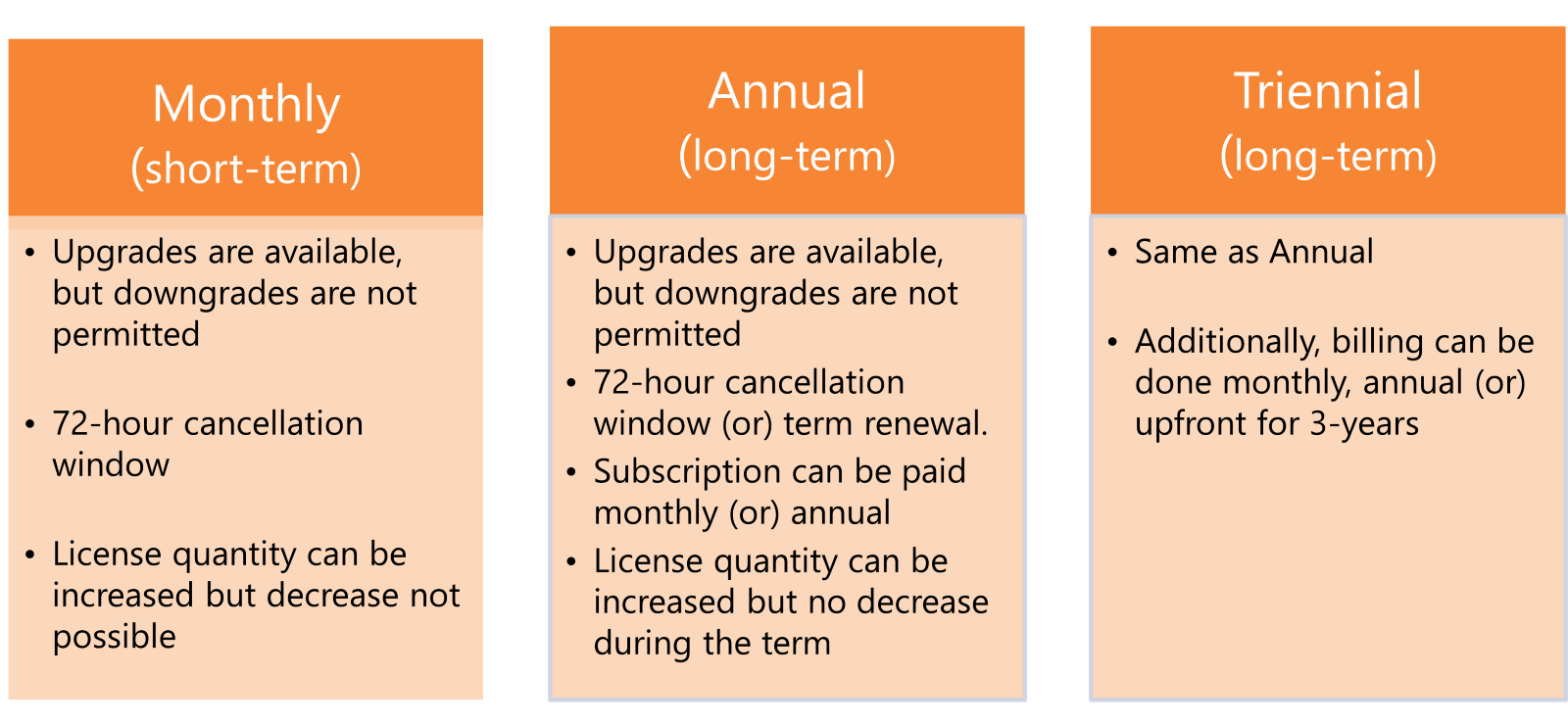 Monthly
(short-term)

• Upgrades are available, but downgrades are not permitted

• 72-hour cancellation window

• License quantity can be increased but decrease not possible

Annual
(long-term)

• Upgrades are available, but downgrades are not permitted
• 72-hour cancellation window (or) term renewal.
• Subscription can be paid monthly (or) annual
• License quantity can be increased but no decrease during the term

Triennial
(long-term)

• Same as Annual

• Additionally, billing can be done monthly, annual (or) upfront for 3-years